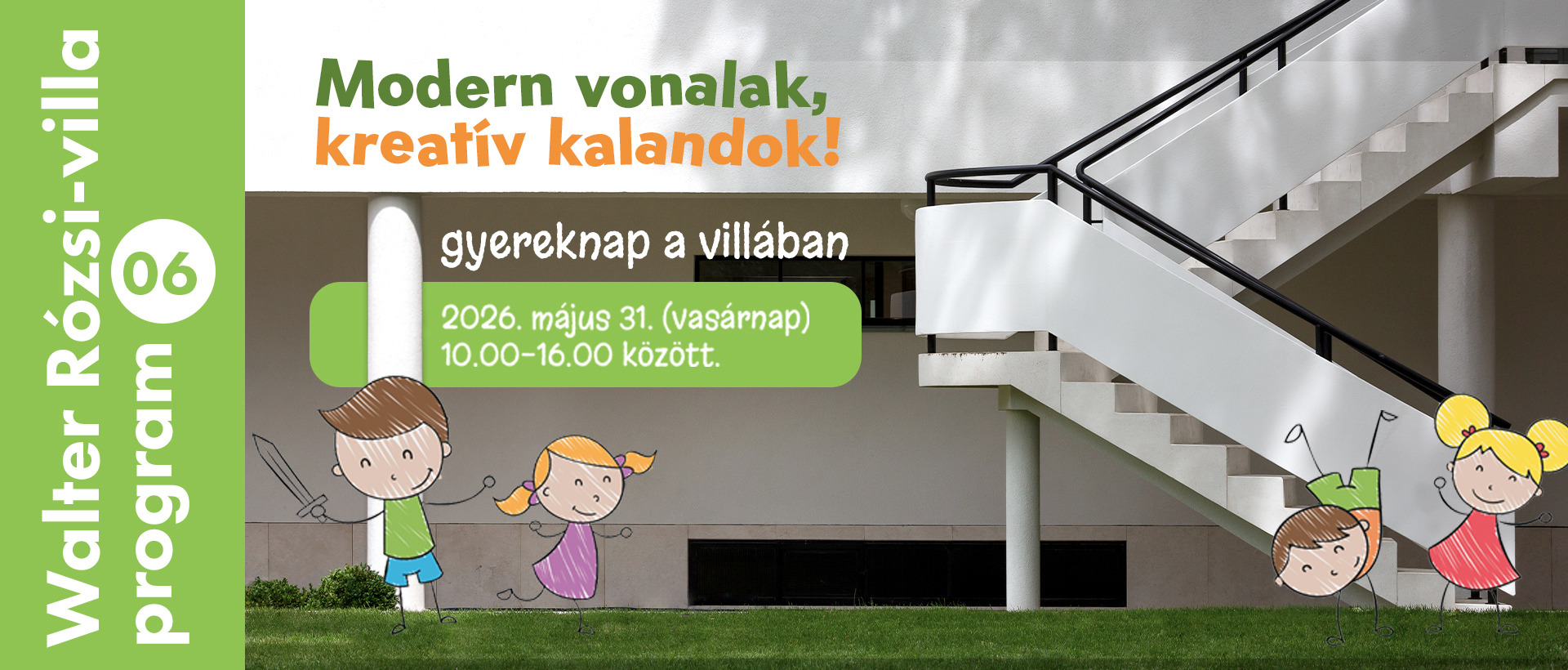 Walter Rózsi-villa
program
06

Modern vonalak,
kreatív kalandok!

gyereknap a villában

2026. május 31. (vasárnap)
10.00–16.00 között.